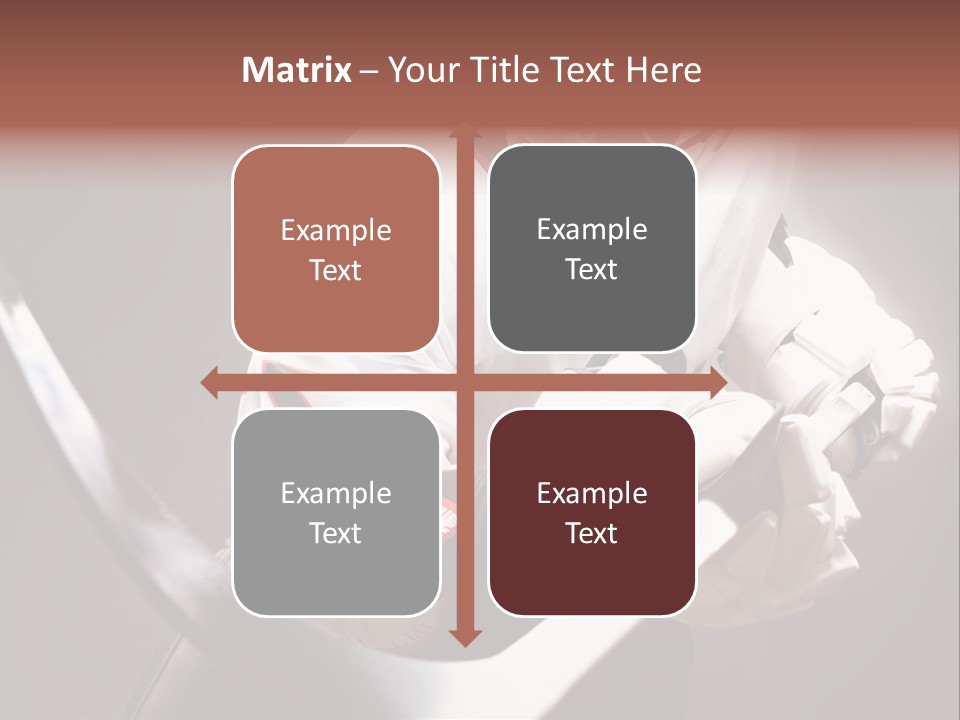 Matrix – Your Title Text Here

Example Text

Example Text

Example Text

Example Text